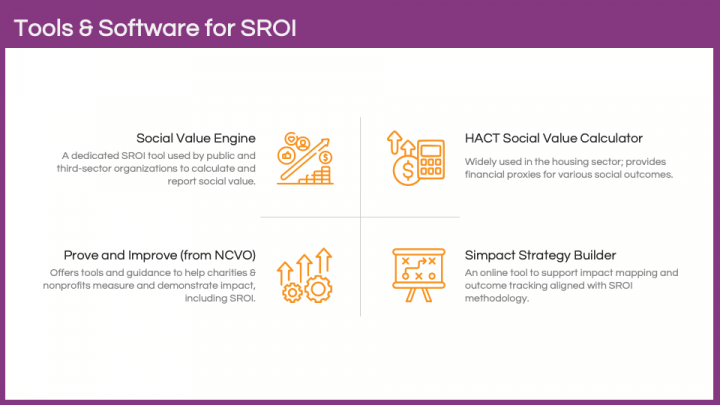 Tools & Software for SROI

Social Value Engine
A dedicated SROI tool used by public and third-sector organizations to calculate and report social value.

HACT Social Value Calculator
Widely used in the housing sector; provides financial proxies for various social outcomes.

Prove and Improve (from NCVO)
Offers tools and guidance to help charities & nonprofits measure and demonstrate impact, including SROI.

Simpact Strategy Builder
An online tool to support impact mapping and outcome tracking aligned with SROI methodology.